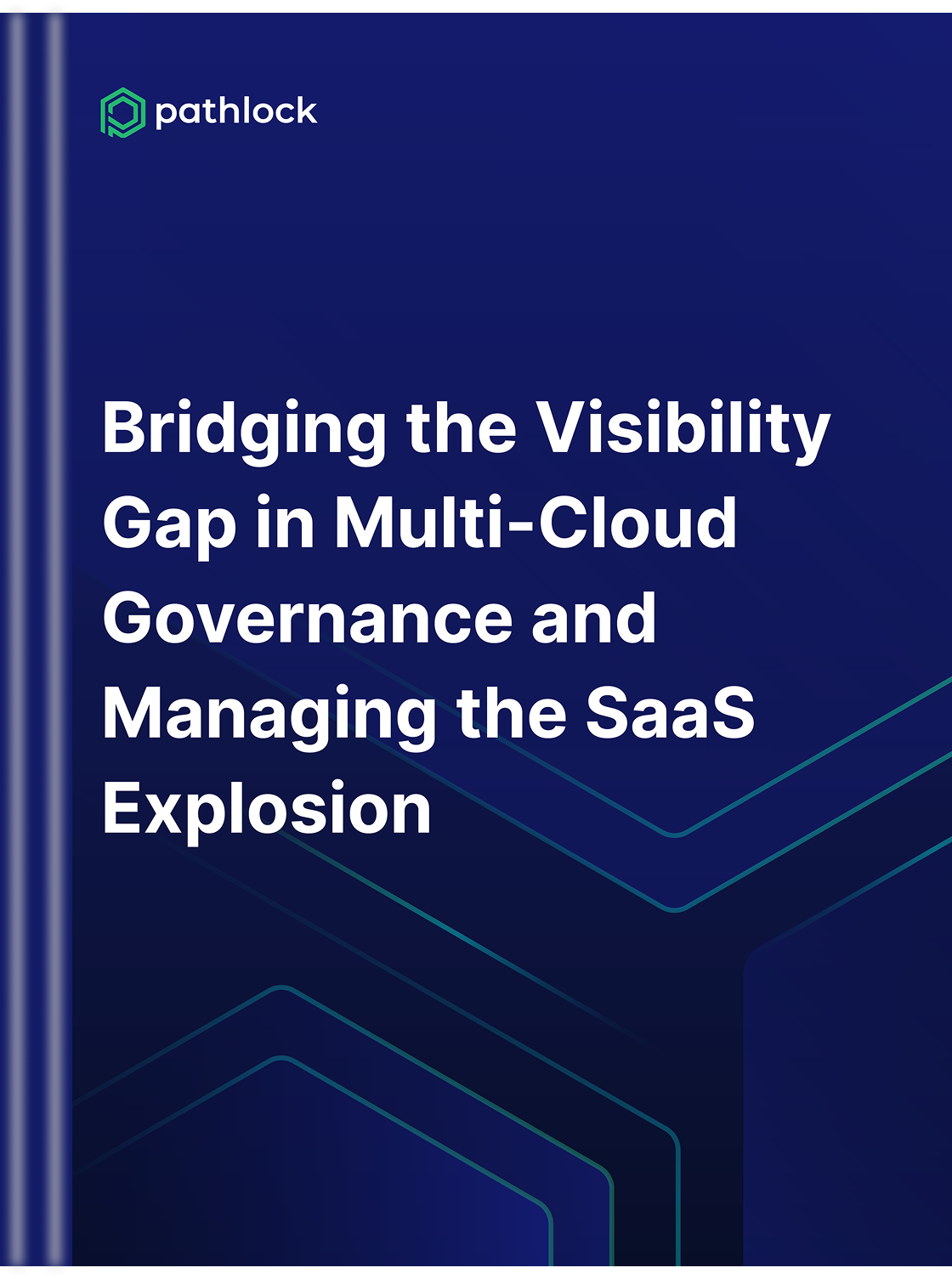 pathlock

Bridging the Visibility Gap in Multi-Cloud Governance and Managing the SaaS Explosion